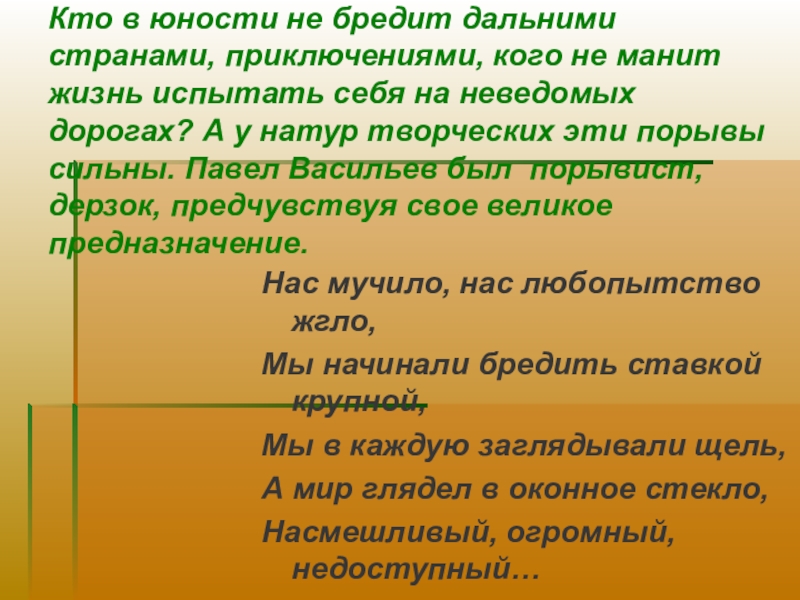 Кто в юности не бредит дальними странами, приключениями, кого не манит жизнь испытать себя на неведомых дорогах? А у натур творческих эти порывы сильны. Павел Васильев был порывист, дерзок, предчувствуя свое великое предназначение.

Нас мучило, нас любопытство жгло,

Мы начинали бредить ставкой крупной,

Мы в каждую заглядывали щель,

А мир глядел в оконное стекло,

Насмешливый, огромный, недоступный…